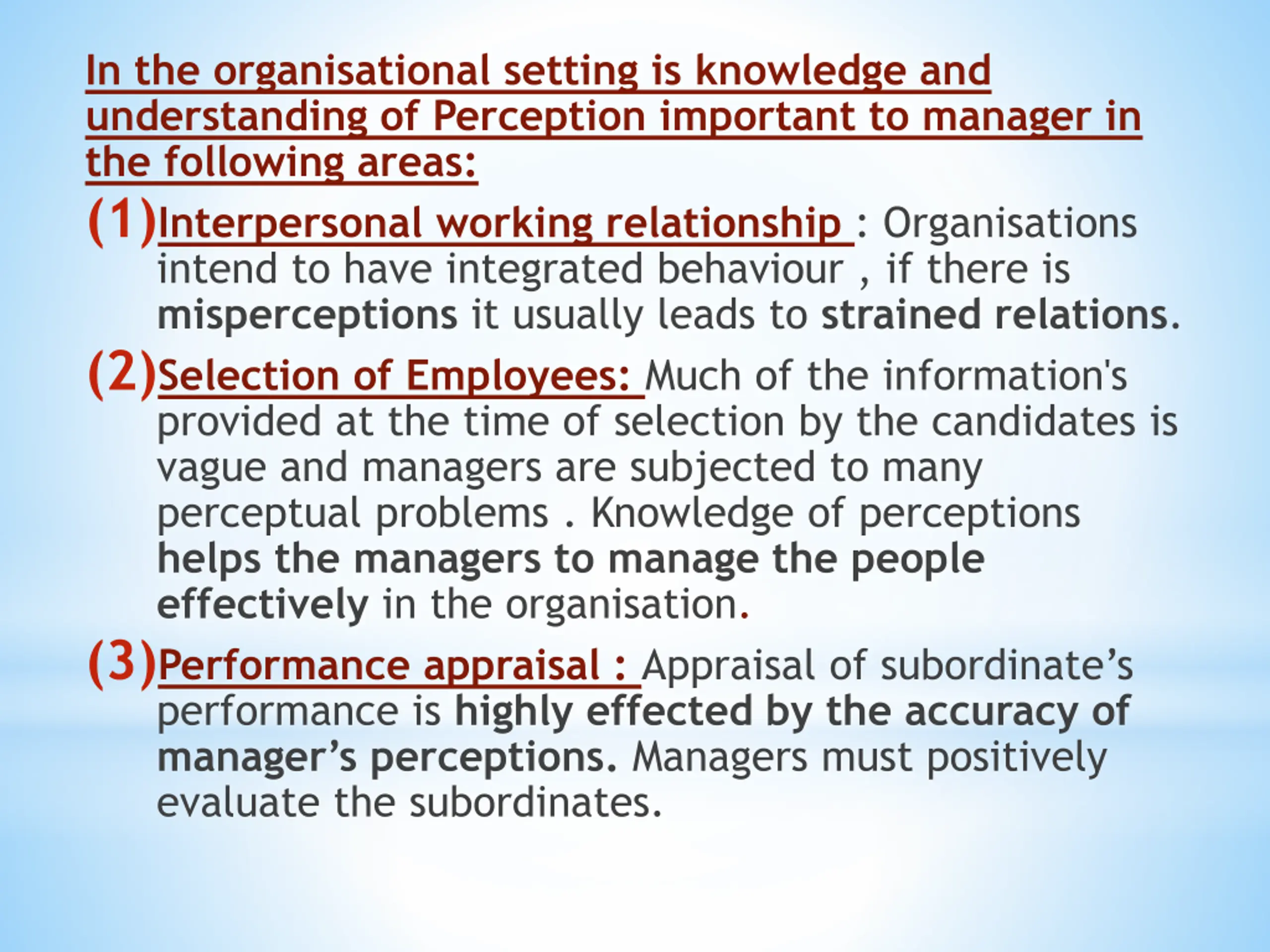 In the organisational setting is knowledge and understanding of Perception important to manager in the following areas:

(1)Interpersonal working relationship : Organisations intend to have integrated behaviour , if there is misperceptions it usually leads to strained relations.

(2)Selection of Employees: Much of the information's provided at the time of selection by the candidates is vague and managers are subjected to many perceptual problems . Knowledge of perceptions helps the managers to manage the people effectively in the organisation.

(3)Performance appraisal : Appraisal of subordinate's performance is highly effected by the accuracy of manager's perceptions. Managers must positively evaluate the subordinates.